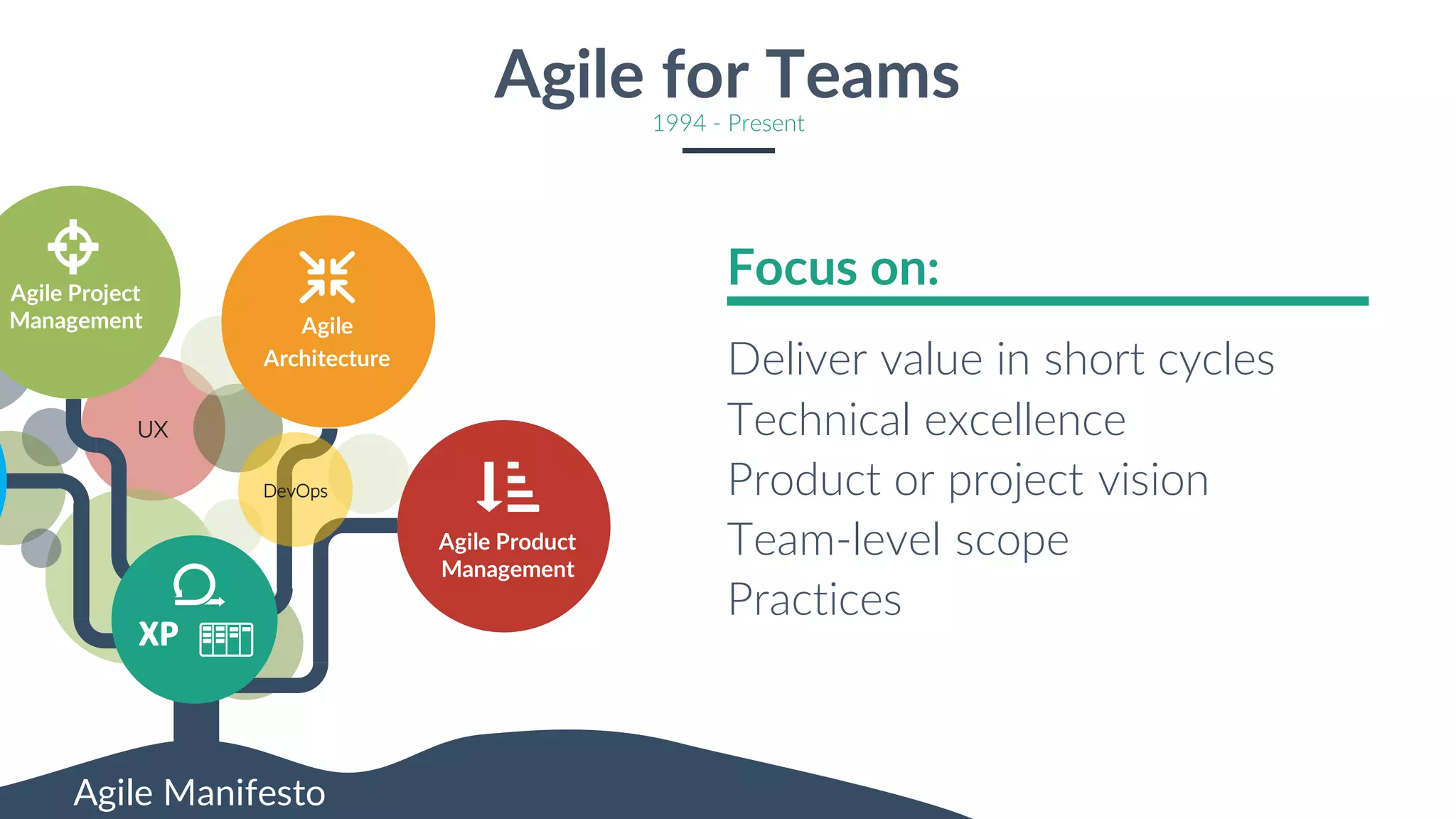 Agile for Teams
1994 - Present

Agile Project Management

Agile Architecture

UX

DevOps

Agile Product Management

XP

Agile Manifesto

Focus on:

Deliver value in short cycles
Technical excellence
Product or project vision
Team-level scope
Practices